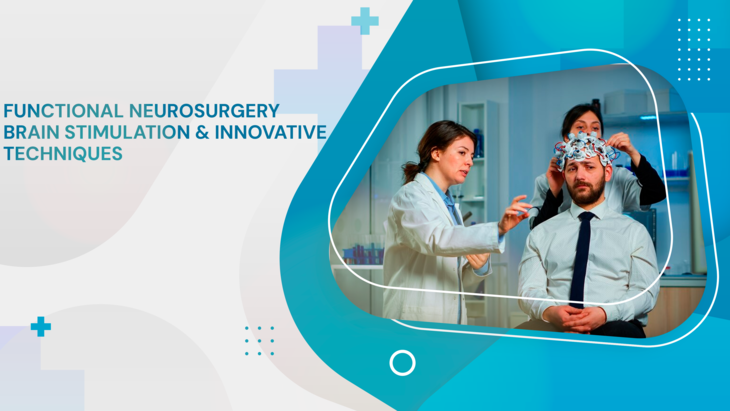 FUNCTIONAL NEUROSURGERY
BRAIN STIMULATION & INNOVATIVE TECHNIQUES